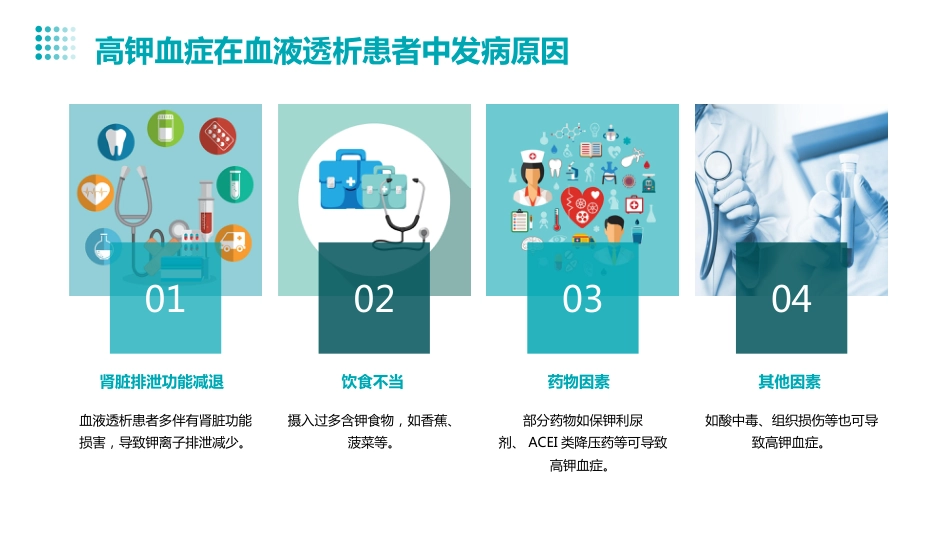 高钾血症在血液透析患者中发病原因

01

肾脏排泄功能减退

血液透析患者多伴有肾脏功能损害，导致钾离子排泄减少。

02

饮食不当

摄入过多含钾食物，如香蕉、菠菜等。

03

药物因素

部分药物如保钾利尿剂、 ACEI 类降压药等可导致高钾血症。

04

其他因素

如酸中毒、组织损伤等也可导致高钾血症。